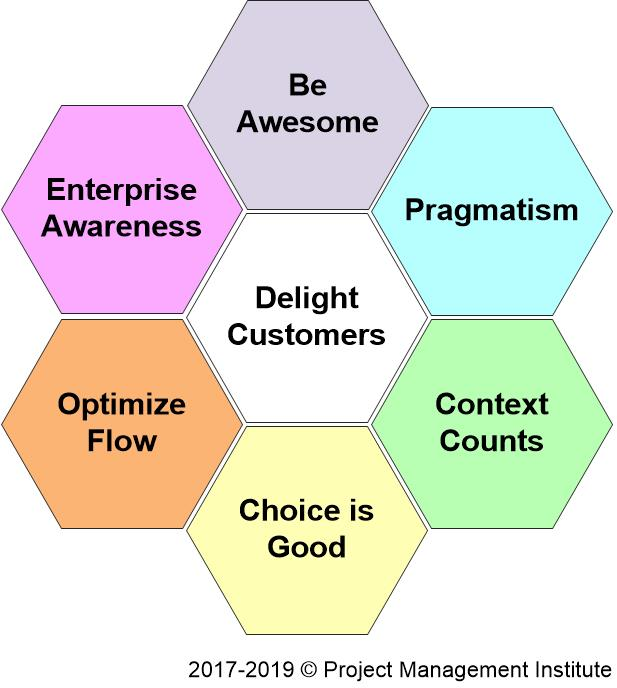 Be Awesome

Enterprise Awareness

Pragmatism

Delight Customers

Optimize Flow

Context Counts

Choice is Good

2017-2019 © Project Management Institute